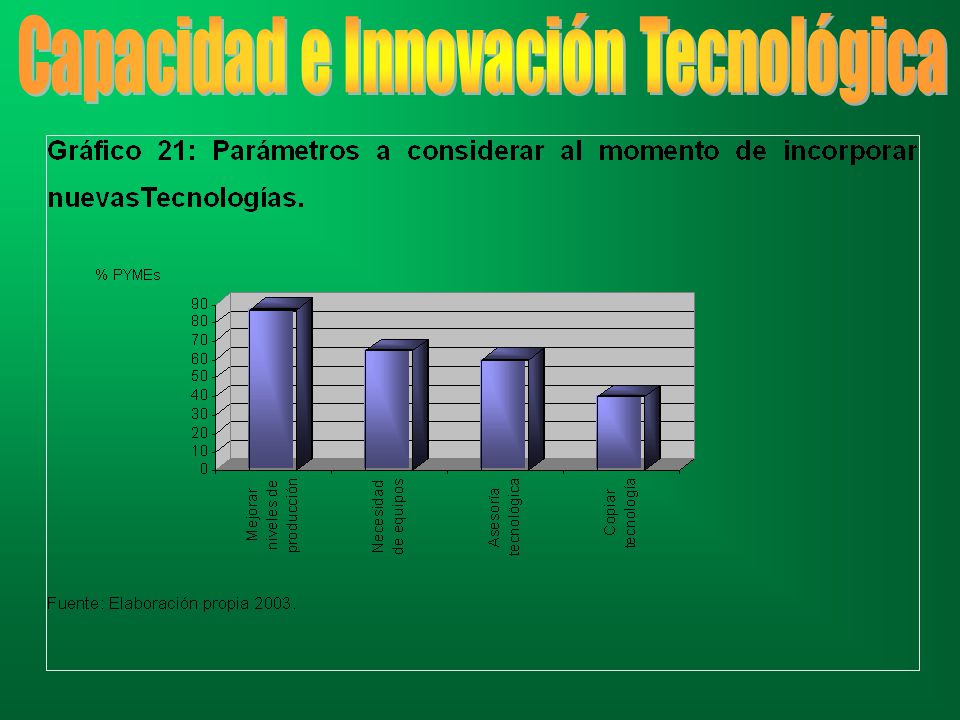 Capacidad e Innovación Tecnológica

Gráfico 21: Parámetros a considerar al momento de incorporar nuevasTecnologías.

% PYMEs

90
80
70
60
50
40
30
20
10
0

Mejorar niveles de producción

Necesidad de equipos

Asesoría tecnológica

Copiar tecnología

Fuente: Elaboración propia 2003.